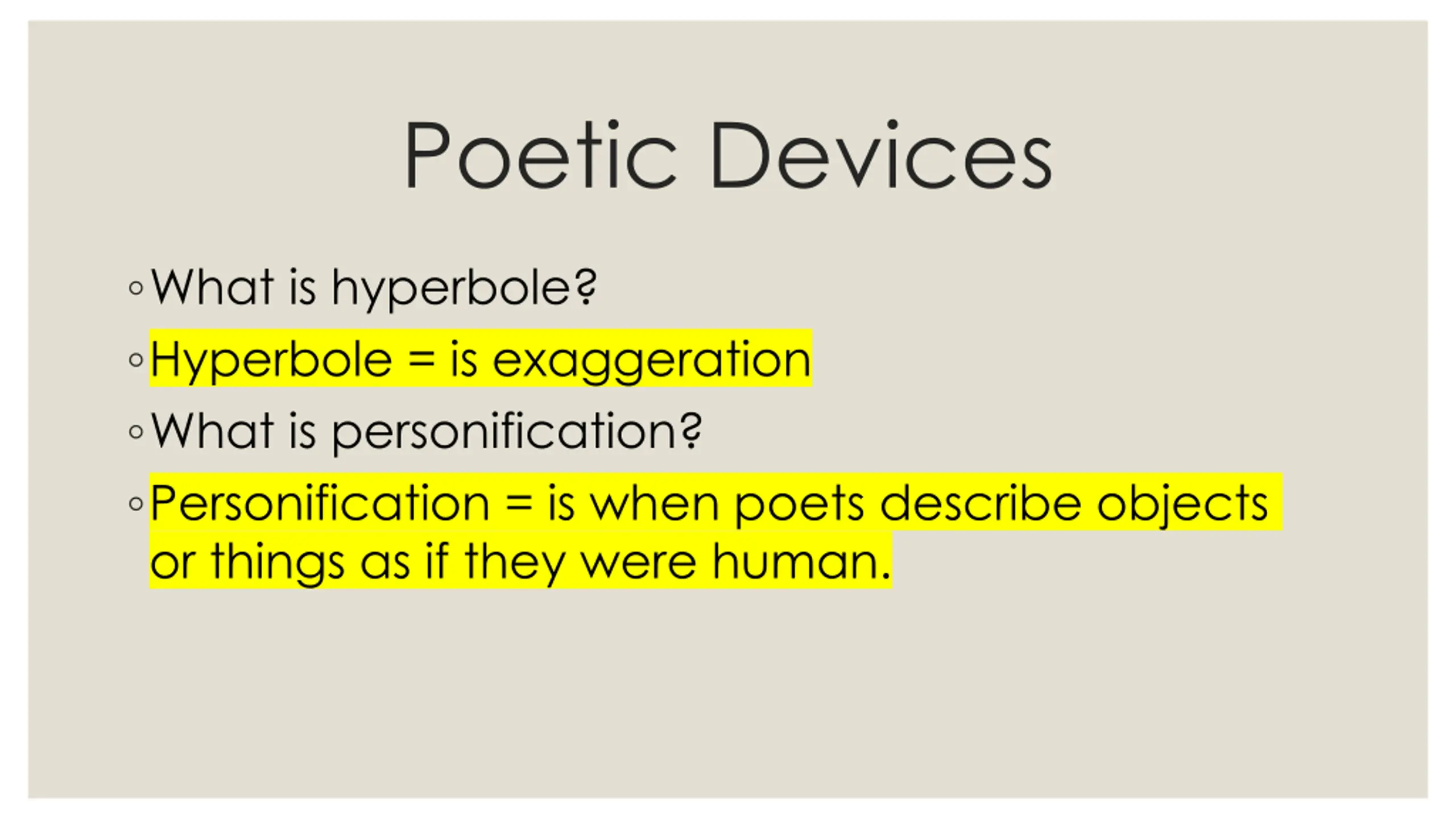 Poetic Devices

◦ What is hyperbole?

◦ Hyperbole = is exaggeration

◦ What is personification?

◦ Personification = is when poets describe objects or things as if they were human.